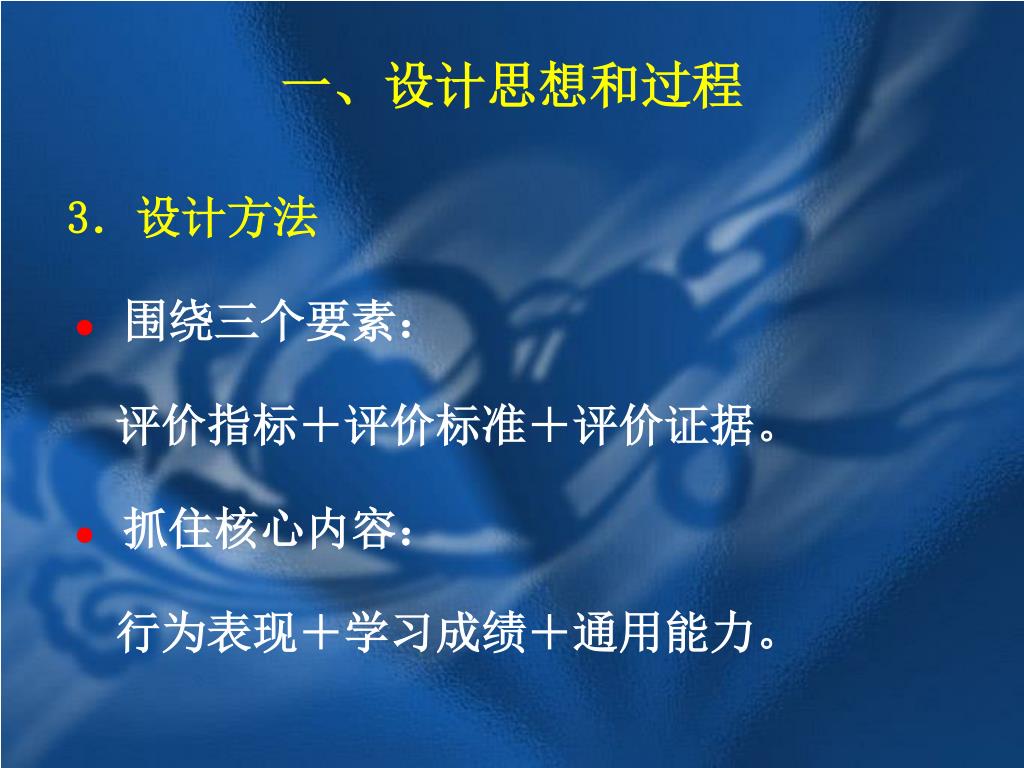 一、设计思想和过程

3．设计方法

● 围绕三个要素：

评价指标＋评价标准＋评价证据。

● 抓住核心内容：

行为表现＋学习成绩＋通用能力。